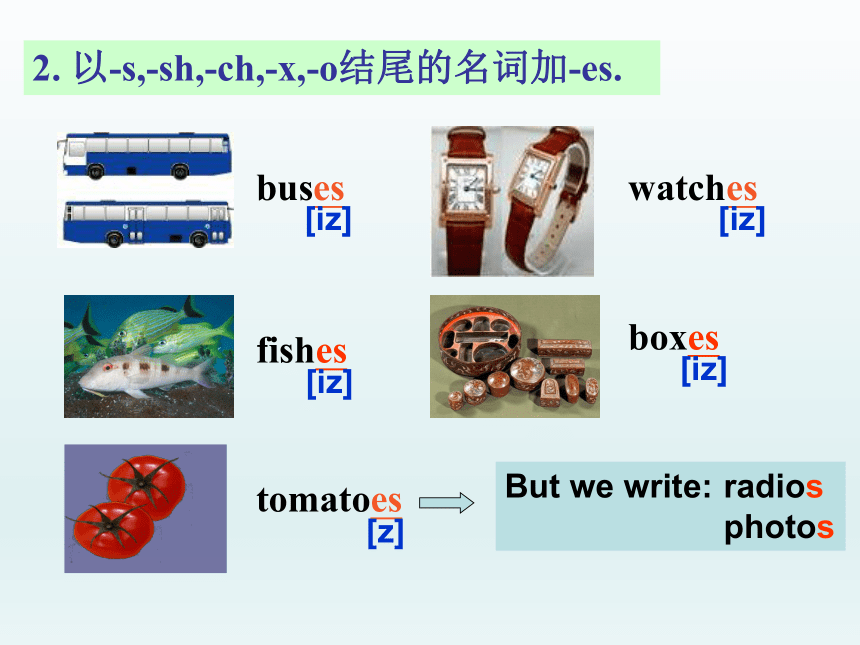 2. 以-s,-sh,-ch,-x,-o结尾的名词加-es.

buses
[iz]

watches
[iz]

fishes
[iz]

boxes
[iz]

tomatoes
[z]

But we write: radios
photos